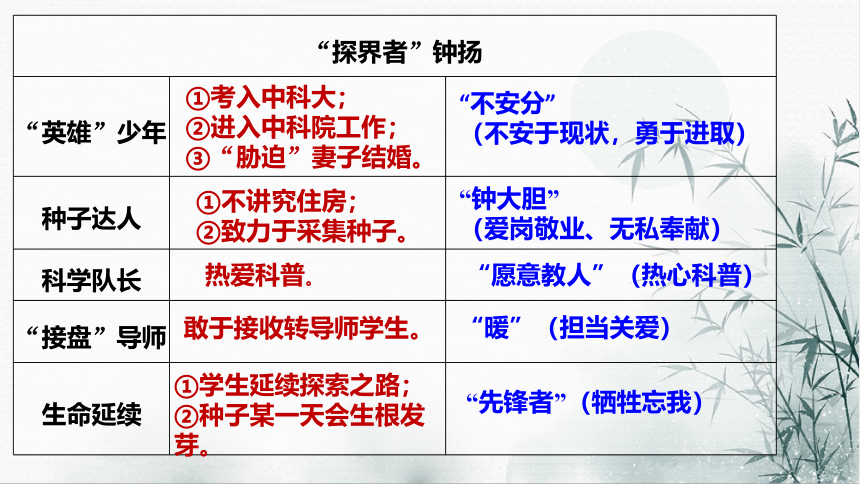 | “探界者”钟扬 | | |
|---|---|---|
| “英雄”少年 | ①考入中科大；②进入中科院工作；③“胁迫”妻子结婚。 | “不安分”（不安于现状，勇于进取） |
| 种子达人 | ①不讲究住房；②致力于采集种子。 | “钟大胆”（爱岗敬业、无私奉献） |
| 科学队长 | 热爱科普. | “愿意教人”（热心科普） |
| “接盘”导师 | 敢于接收转导师学生。 | “暖”（担当关爱） |
| 生命延续 | ①学生延续探索之路；②种子某一天会生根发芽。 | “先锋者”（牺牲忘我） |